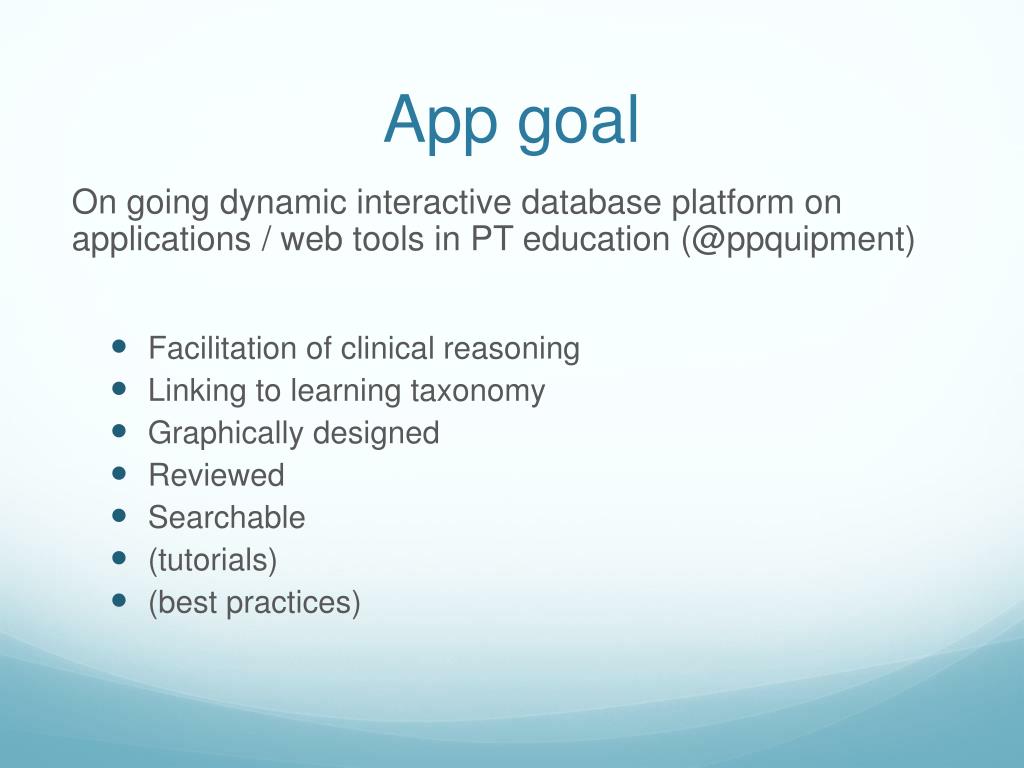 App goal

On going dynamic interactive database platform on applications / web tools in PT education (@ppquipment)

- Facilitation of clinical reasoning
- Linking to learning taxonomy
- Graphically designed
- Reviewed
- Searchable
- (tutorials)
- (best practices)